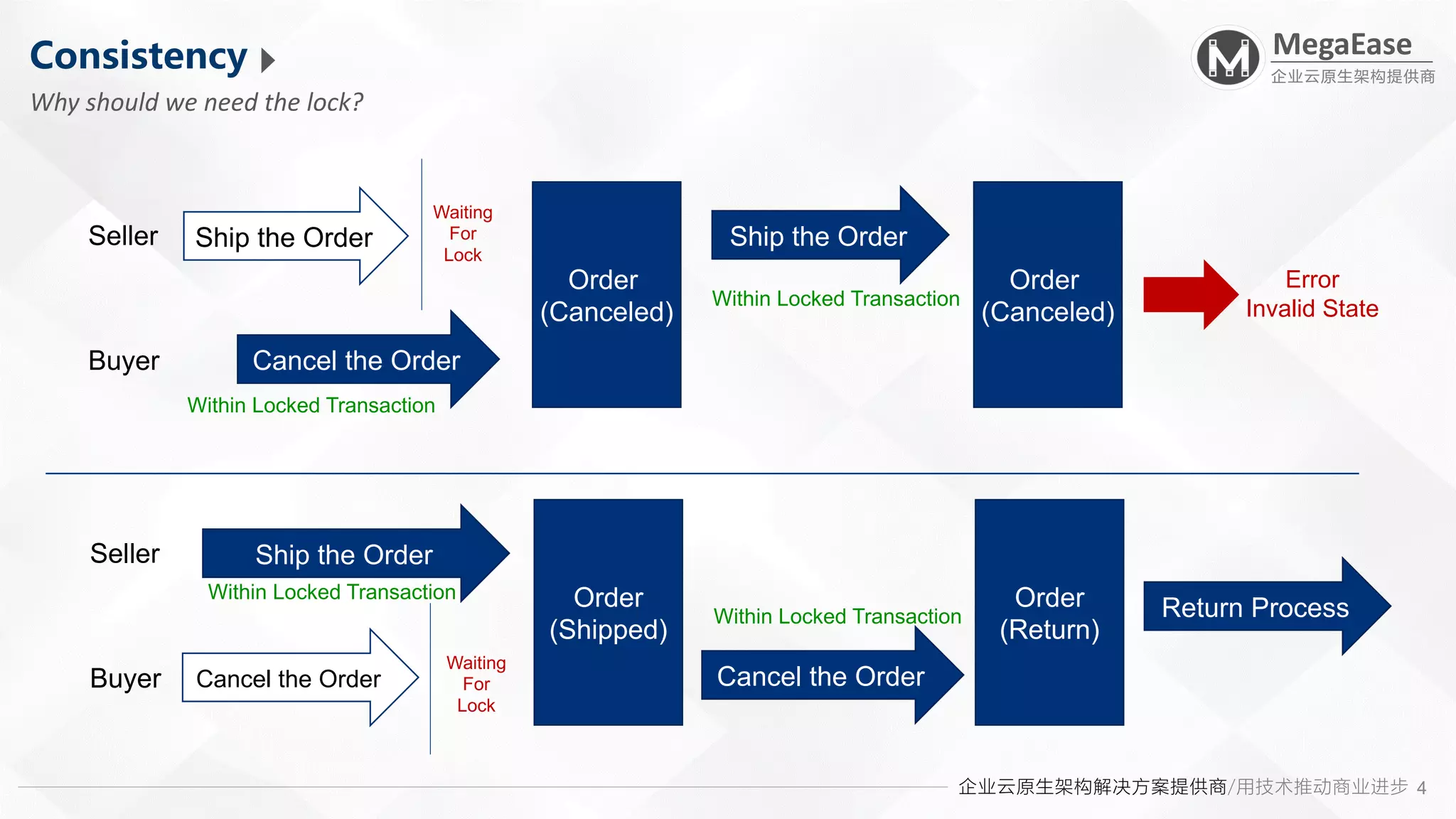 Consistency

Why should we need the lock?

MegaEase
企业云原生架构提供商

Seller

Ship the Order

Waiting For Lock

Buyer

Cancel the Order

Within Locked Transaction

Order (Canceled)

Ship the Order

Within Locked Transaction

Order (Canceled)

Error Invalid State

Seller

Ship the Order

Within Locked Transaction

Buyer

Cancel the Order

Waiting For Lock

Order (Shipped)

Within Locked Transaction

Cancel the Order

Order (Return)

Return Process

企业云原生架构解决方案提供商/用技术推动商业进步 4